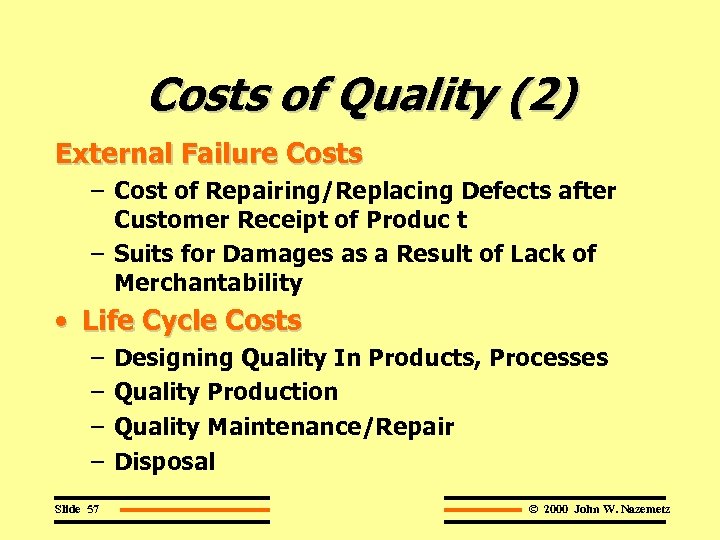 Costs of Quality (2)

External Failure Costs

– Cost of Repairing/Replacing Defects after Customer Receipt of Produc t

– Suits for Damages as a Result of Lack of Merchantability

• Life Cycle Costs

– Designing Quality In Products, Processes

– Quality Production

– Quality Maintenance/Repair

– Disposal

Slide 57

© 2000 John W. Nazemetz